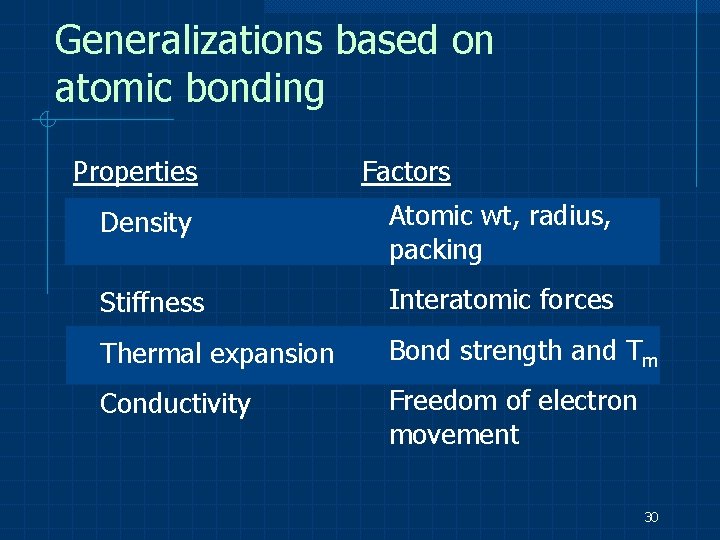 Generalizations based on atomic bonding

| Properties | Factors |
|---|---|
| Density | Atomic wt, radius, packing |
| Stiffness | Interatomic forces |
| Thermal expansion | Bond strength and $T_m$ |
| Conductivity | Freedom of electron movement |

30